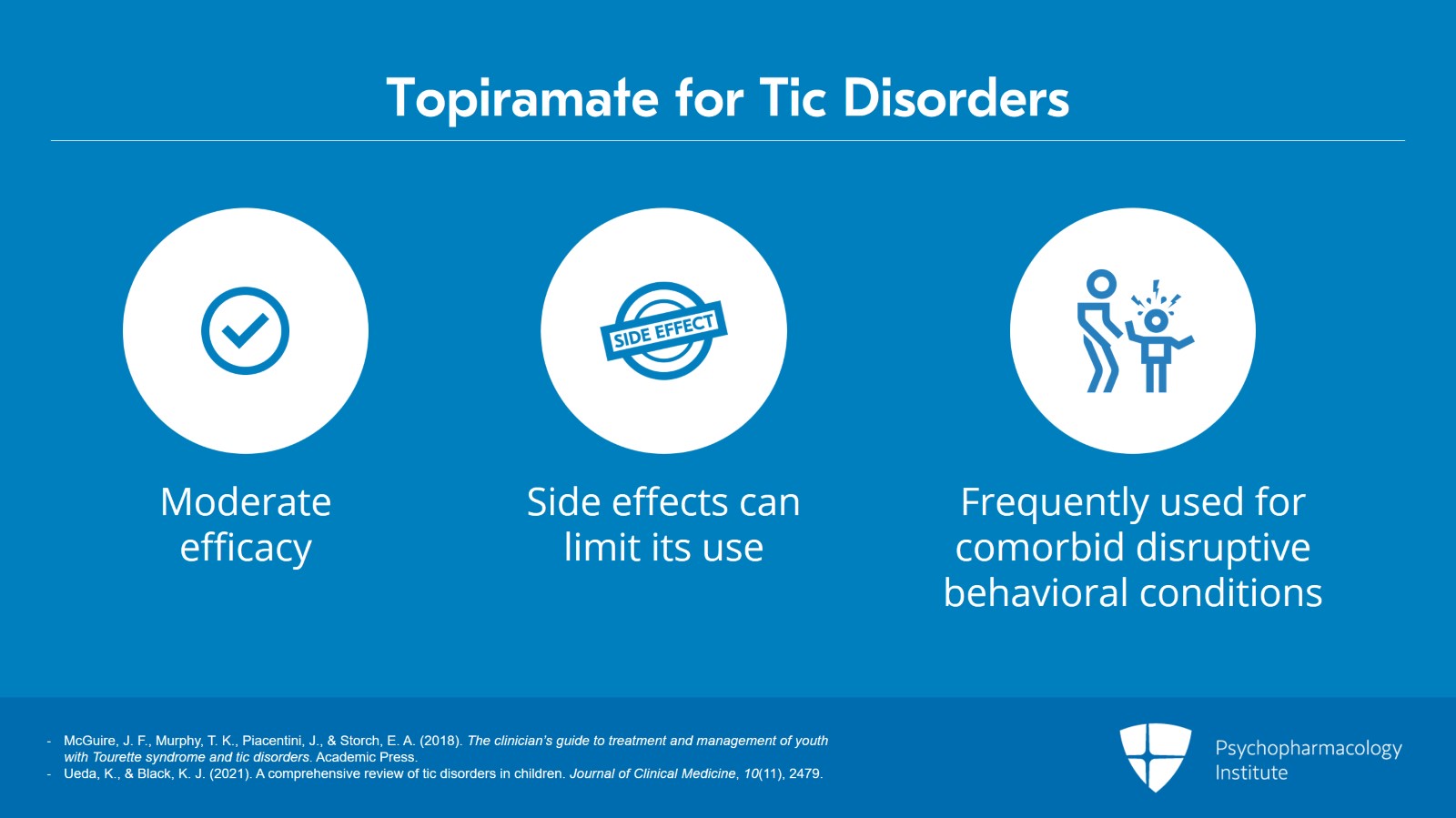 Topiramate for Tic Disorders

SIDE EFFECT

Moderate efficacy

Side effects can limit its use

Frequently used for comorbid disruptive behavioral conditions

- McGuire, J. F., Murphy, T. K., Piacentini, J., & Storch, E. A. (2018). The clinician's guide to treatment and management of youth with Tourette syndrome and tic disorders. Academic Press.
- Ueda, K., & Black, K. J. (2021). A comprehensive review of tic disorders in children. Journal of Clinical Medicine, 10(11), 2479.

Psychopharmacology Institute